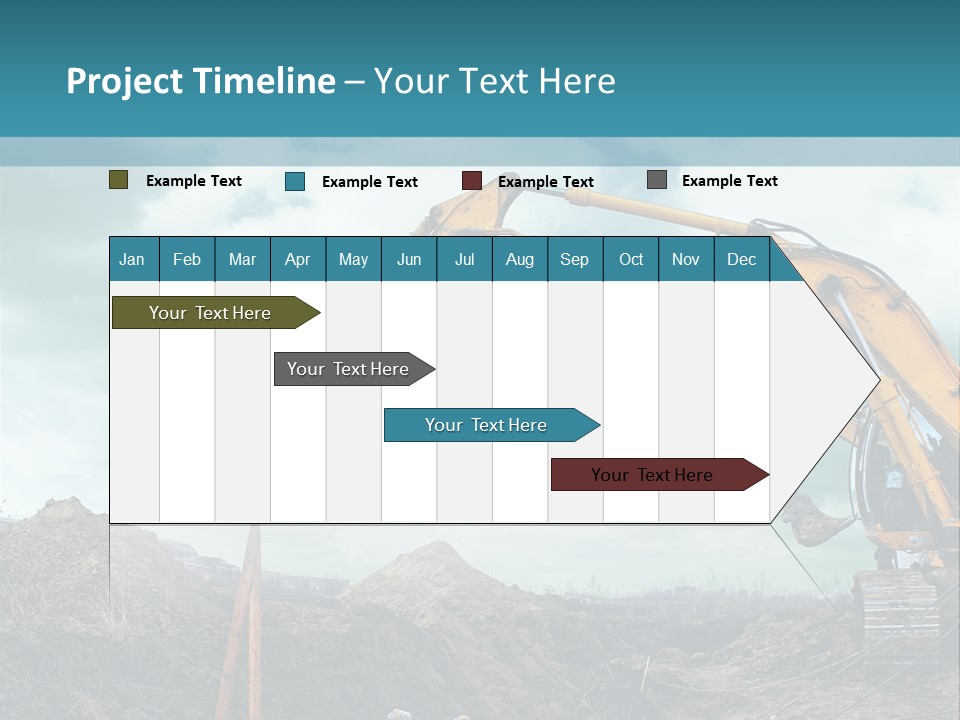 Project Timeline – Your Text Here

Example Text Example Text Example Text Example Text

| Jan | Feb | Mar | Apr | May | Jun | Jul | Aug | Sep | Oct | Nov | Dec |
|---|---|---|---|---|---|---|---|---|---|---|---|

Your Text Here

Your Text Here

Your Text Here

Your Text Here